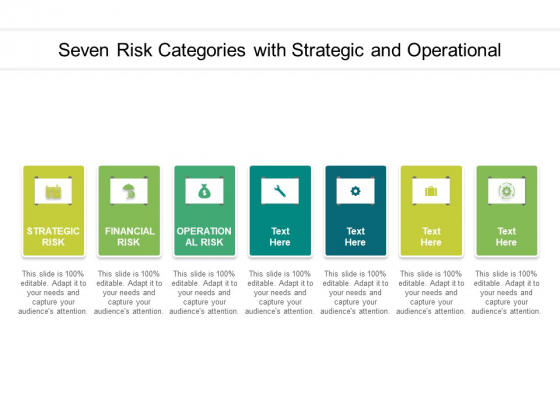 Seven Risk Categories with Strategic and Operational

STRATEGIC RISK

This slide is 100% editable. Adapt it to your needs and capture your audience's attention.

FINANCIAL RISK

This slide is 100% editable. Adapt it to your needs and capture your audience's attention.

OPERATION AL RISK

This slide is 100% editable. Adapt it to your needs and capture your audience's attention.

Text Here

This slide is 100% editable. Adapt it to your needs and capture your audience's attention.

Text Here

This slide is 100% editable. Adapt it to your needs and capture your audience's attention.

Text Here

This slide is 100% editable. Adapt it to your needs and capture your audience's attention.

Text Here

This slide is 100% editable. Adapt it to your needs and capture your audience's attention.